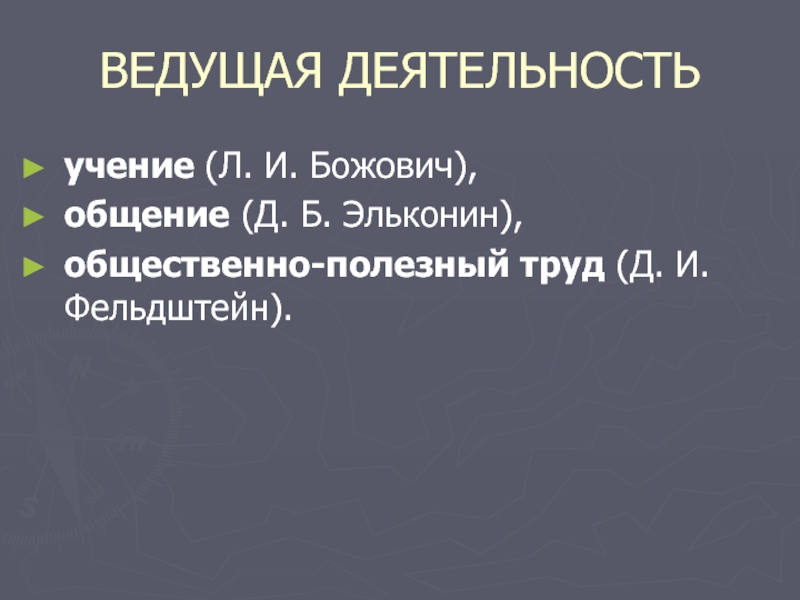 ВЕДУЩАЯ ДЕЯТЕЛЬНОСТЬ

► учение (Л. И. Божович),
► общение (Д. Б. Эльконин),
► общественно-полезный труд (Д. И. Фельдштейн).